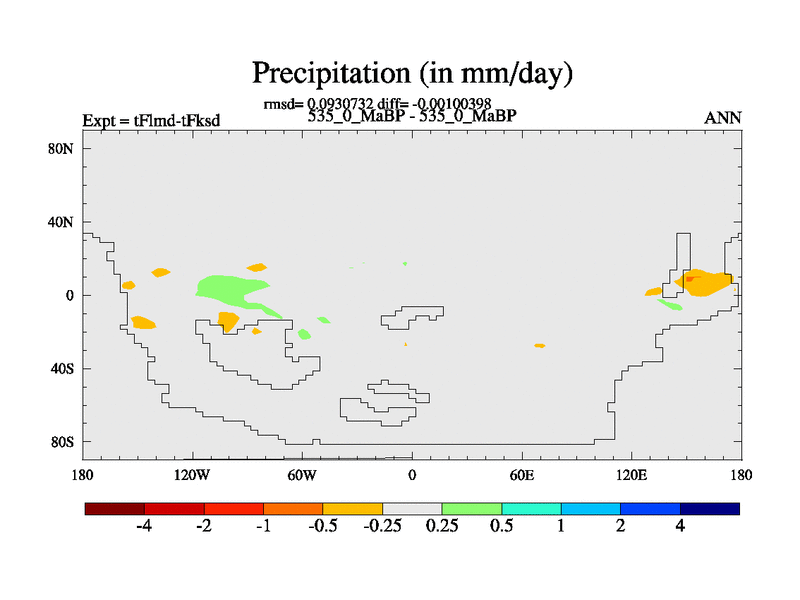 Precipitation (in mm/day)

rmsd= 0.0930732 diff= -0.00100398

Expt = tFlmd-tFksd

535_0_MaBP - 535_0_MaBP

ANN

80N

40N

0

40S

80S

180

120W

60W

0

60E

120E

180

-4

-2

-1

-0.5

-0.25

0.25

0.5

1

2

4